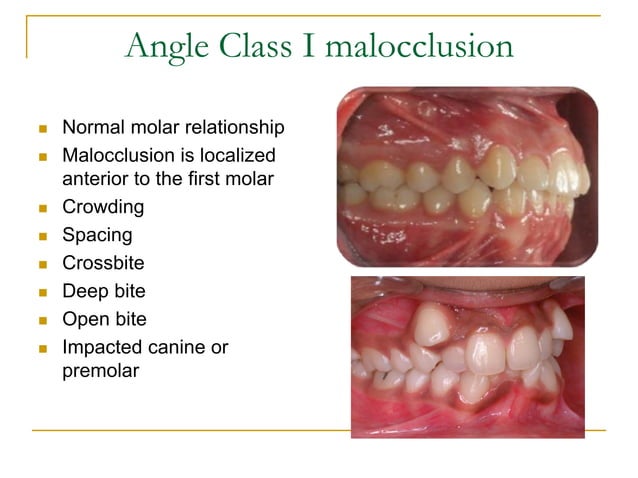 Angle Class I malocclusion

- Normal molar relationship
- Malocclusion is localized anterior to the first molar
- Crowding
- Spacing
- Crossbite
- Deep bite
- Open bite
- Impacted canine or premolar